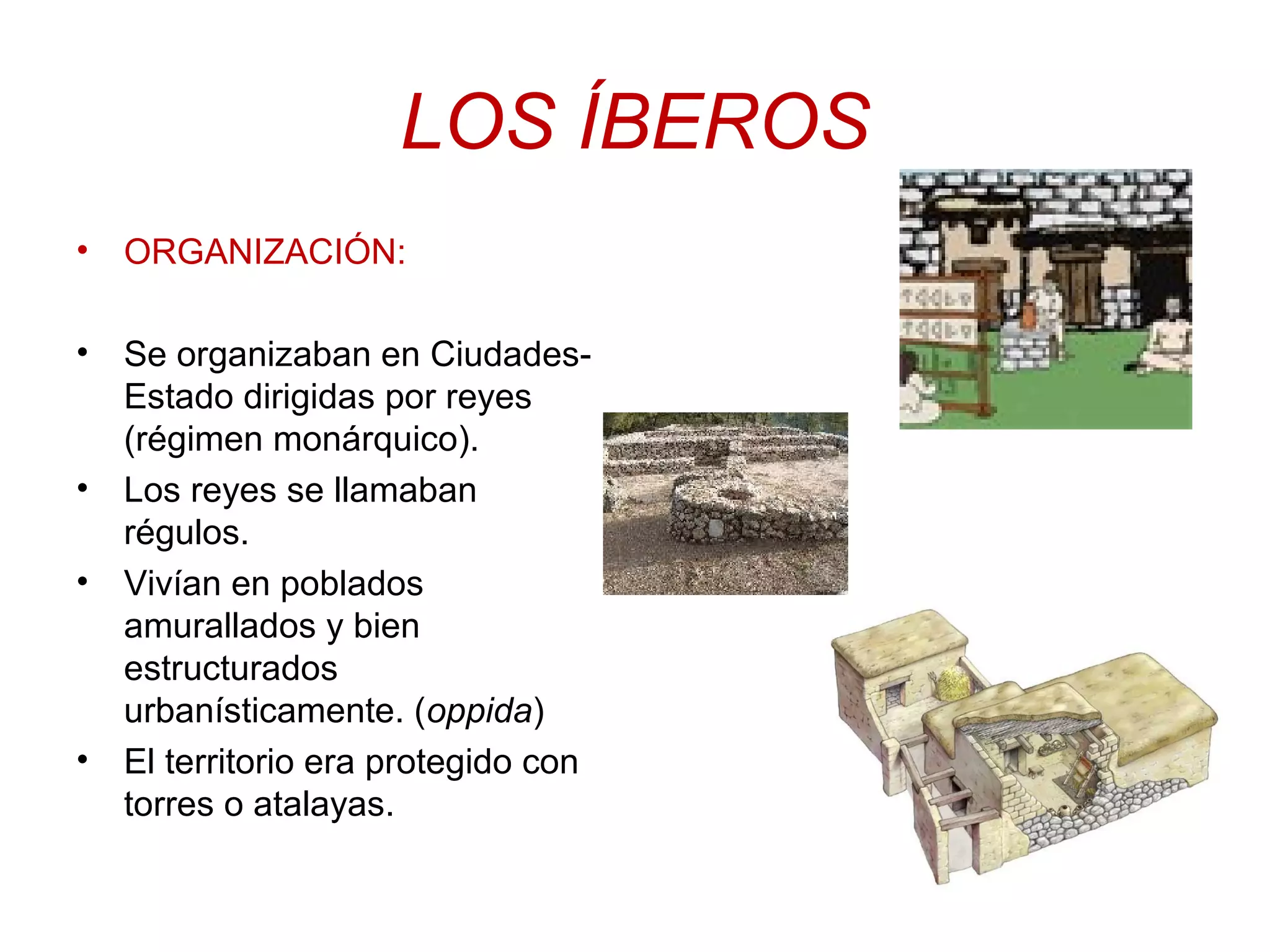 LOS ÍBEROS

• ORGANIZACIÓN:

• Se organizaban en Ciudades-Estado dirigidas por reyes (régimen monárquico).
• Los reyes se llamaban régulos.
• Vivían en poblados amurallados y bien estructurados urbanísticamente. (oppida)
• El territorio era protegido con torres o atalayas.